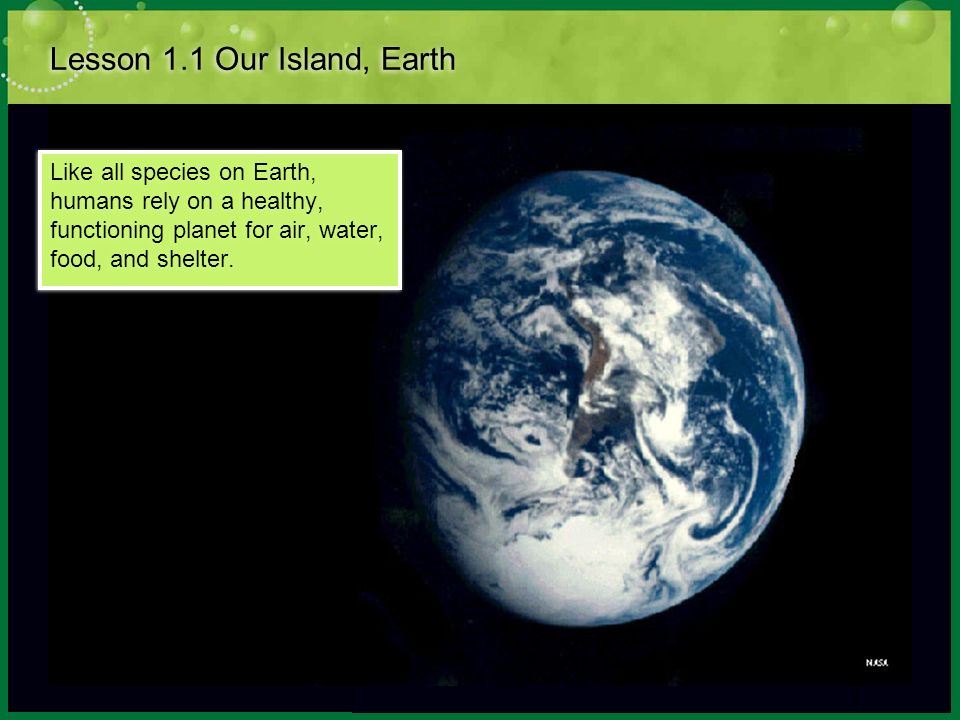 Lesson 1.1 Our Island, Earth

Like all species on Earth, humans rely on a healthy, functioning planet for air, water, food, and shelter.

NASA